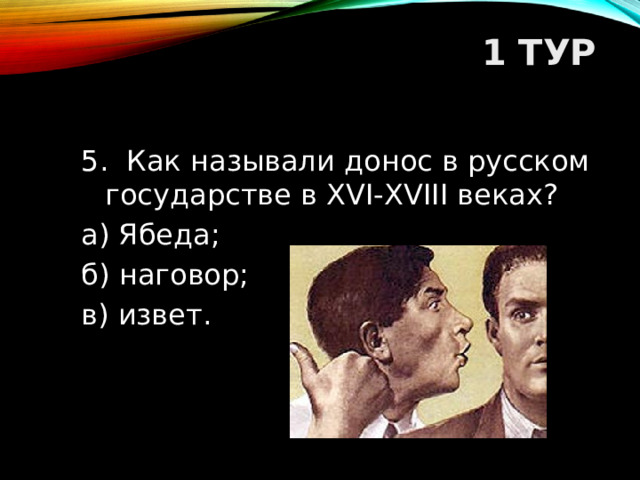 1 ТУР

5. Как называли донос в русском государстве в XVI-XVIII веках?

а) Ябеда;

б) наговор;

в) извет.